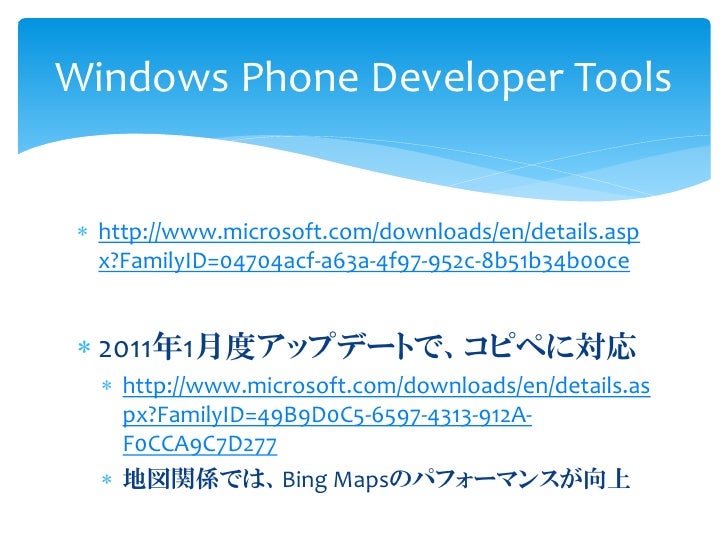 Windows Phone Developer Tools

* http://www.microsoft.com/downloads/en/details.aspx?FamilyID=04704acf-a63a-4f97-952c-8b51b34b00ce

* 2011年1月度アップデートで、コピペに対応
  * http://www.microsoft.com/downloads/en/details.aspx?FamilyID=49B9D0C5-6597-4313-912A-F0CCA9C7D277
  * 地図関係では、Bing Mapsのパフォーマンスが向上